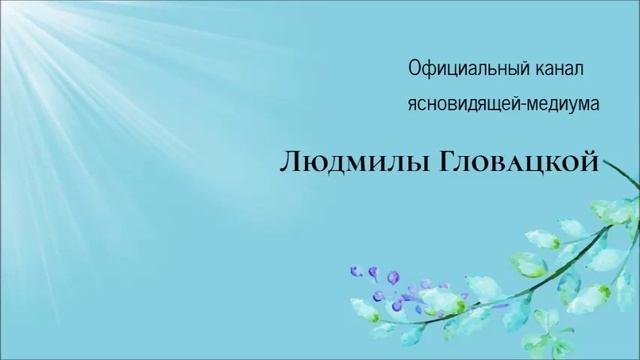 Официальный канал
ясновидящей-медиума

Людмилы Гловацкой